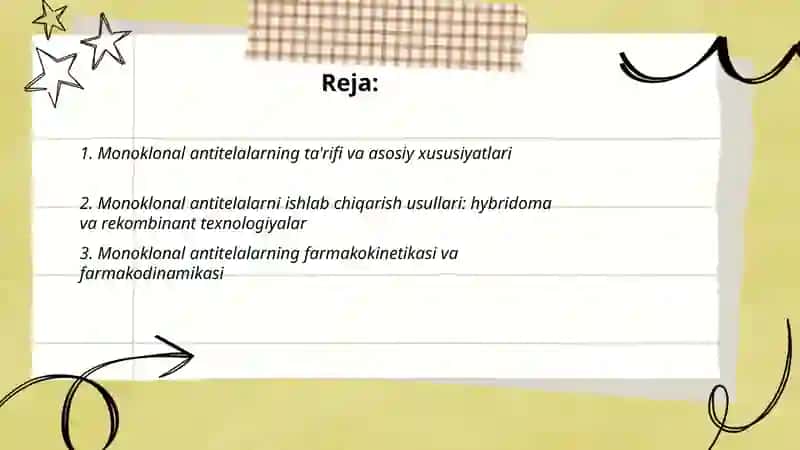 Reja:

1. Monoklonal antitelalarning ta'rifi va asosiy xususiyatlari

2. Monoklonal antitelalarni ishlab chiqarish usullari: hybridoma va rekombinant texnologiyalar

3. Monoklonal antitelalarning farmakokinetikasi va farmakodinamikasi